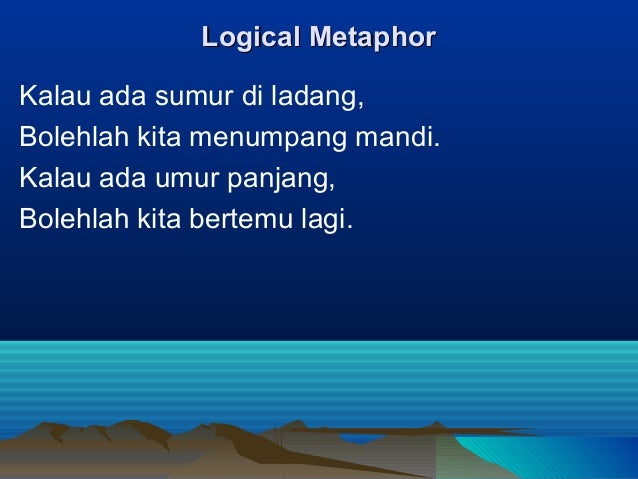 Logical Metaphor

Kalau ada sumur di ladang,
Bolehlah kita menumpang mandi.
Kalau ada umur panjang,
Bolehlah kita bertemu lagi.